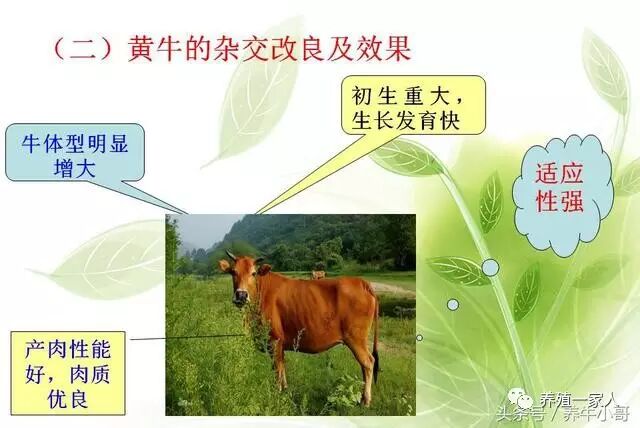 （二）黄牛的杂交改良及效果

牛体型明显增大

初生重大，生长发育快

适应性强

产肉性能好，肉质优良

养殖一家人
头条号 / 养牛小哥